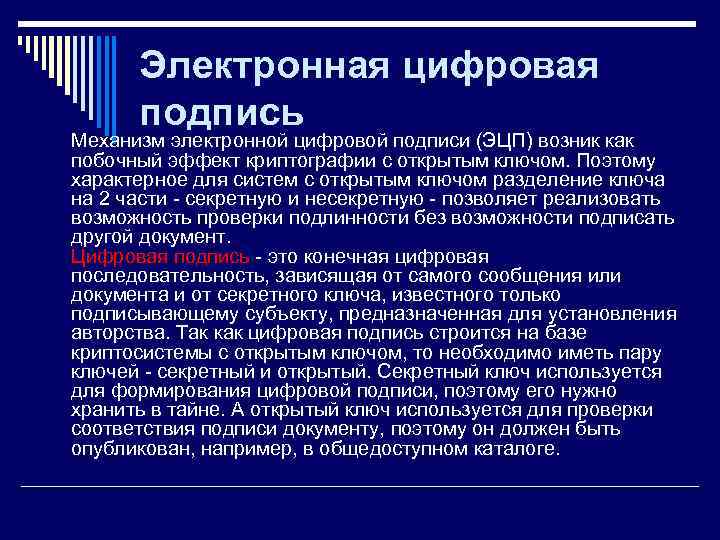 Электронная цифровая подпись

Механизм электронной цифровой подписи (ЭЦП) возник как побочный эффект криптографии с открытым ключом. Поэтому характерное для систем с открытым ключом разделение ключа на 2 части - секретную и несекретную - позволяет реализовать возможность проверки подлинности без возможности подписать другой документ.

Цифровая подпись - это конечная цифровая последовательность, зависящая от самого сообщения или документа и от секретного ключа, известного только подписывающему субъекту, предназначенная для установления авторства. Так как цифровая подпись строится на базе криптосистемы с открытым ключом, то необходимо иметь пару ключей - секретный и открытый. Секретный ключ используется для формирования цифровой подписи, поэтому его нужно хранить в тайне. А открытый ключ используется для проверки соответствия подписи документу, поэтому он должен быть опубликован, например, в общедоступном каталоге.